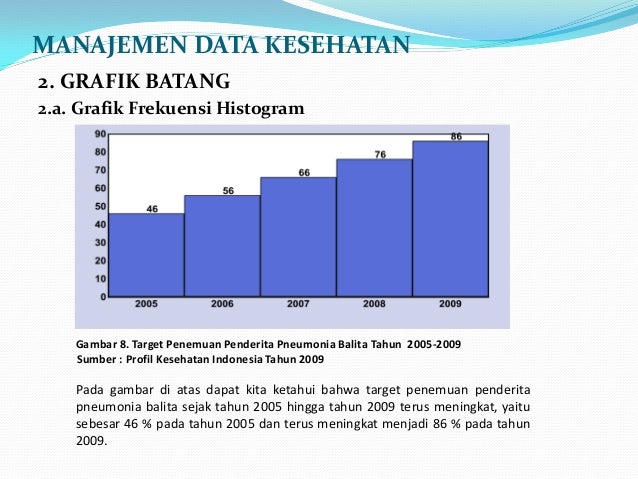 MANAJEMEN DATA KESEHATAN

2. GRAFIK BATANG

2.a. Grafik Frekuensi Histogram

90
80
70
60
50
40
30
20
10
0

46
56
66
76
86

2005
2006
2007
2008
2009

Gambar 8. Target Penemuan Penderita Pneumonia Balita Tahun 2005-2009
Sumber : Profil Kesehatan Indonesia Tahun 2009

Pada gambar di atas dapat kita ketahui bahwa target penemuan penderita pneumonia balita sejak tahun 2005 hingga tahun 2009 terus meningkat, yaitu sebesar 46 % pada tahun 2005 dan terus meningkat menjadi 86 % pada tahun 2009.